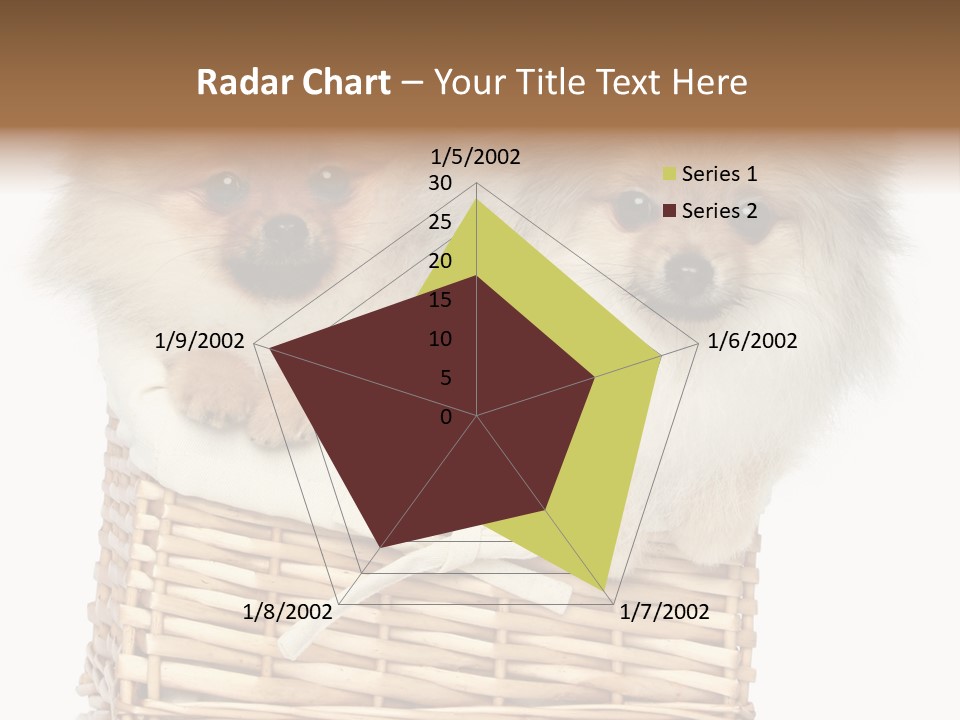 Radar Chart – Your Title Text Here

1/5/2002
30
25
20
15
10
5
0
1/6/2002
1/7/2002
1/8/2002
1/9/2002

Series 1
Series 2